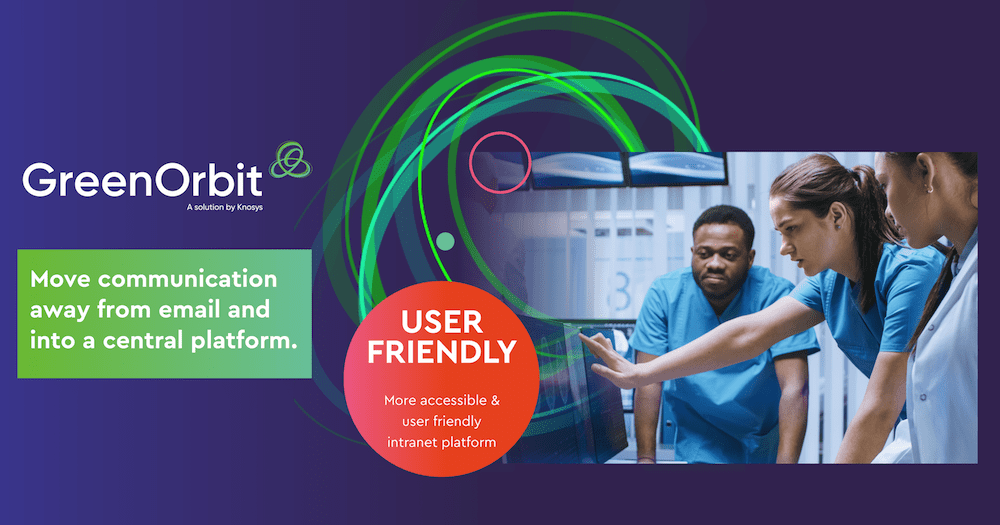 GreenOrbit
A solution by Knosys

Move communication away from email and into a central platform.

USER FRIENDLY

More accessible & user friendly intranet platform